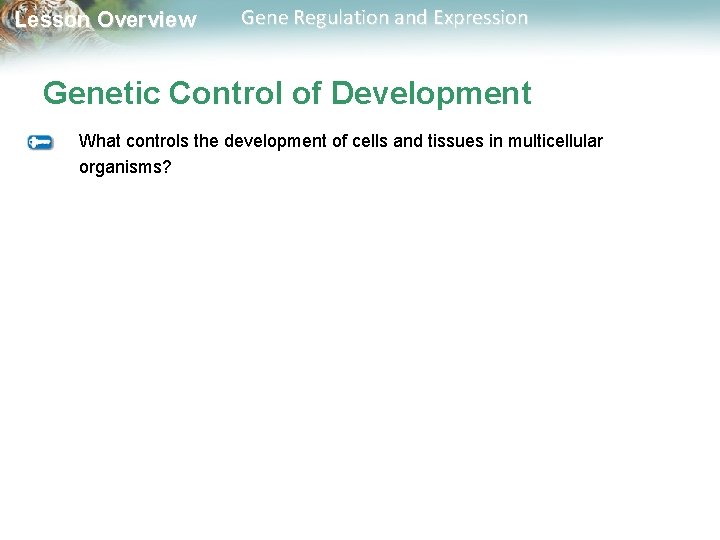 Lesson Overview Gene Regulation and Expression

Genetic Control of Development

What controls the development of cells and tissues in multicellular organisms?